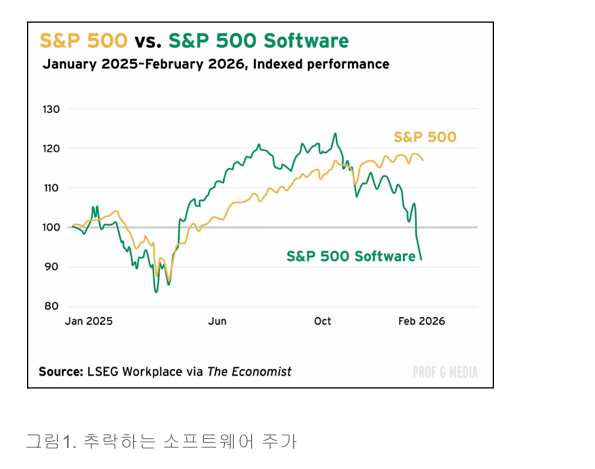 S&P 500 vs. S&P 500 Software

January 2025–February 2026, Indexed performance

130
120
110
100
90
80

S&P 500

S&P 500 Software

Jan 2025
Jun
Oct
Feb 2026

Source: LSEG Workplace via The Economist

PROF G MEDIA

그림1. 추락하는 소프트웨어 주가